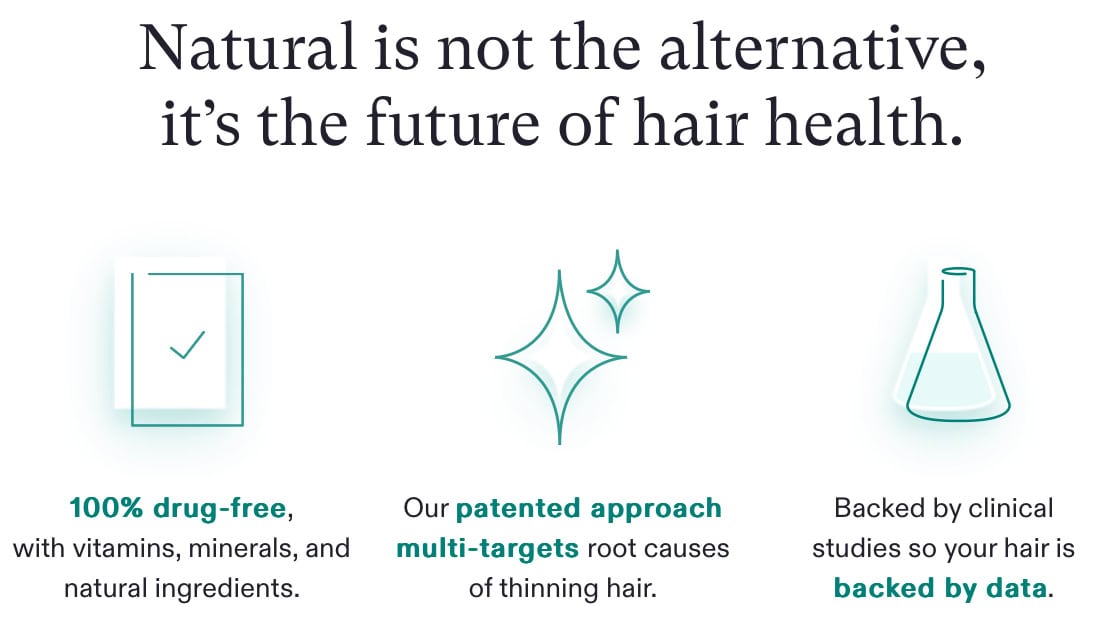 Natural is not the alternative, it's the future of hair health.

100% drug-free, with vitamins, minerals, and natural ingredients.

Our patented approach multi-targets root causes of thinning hair.

Backed by clinical studies so your hair is backed by data.